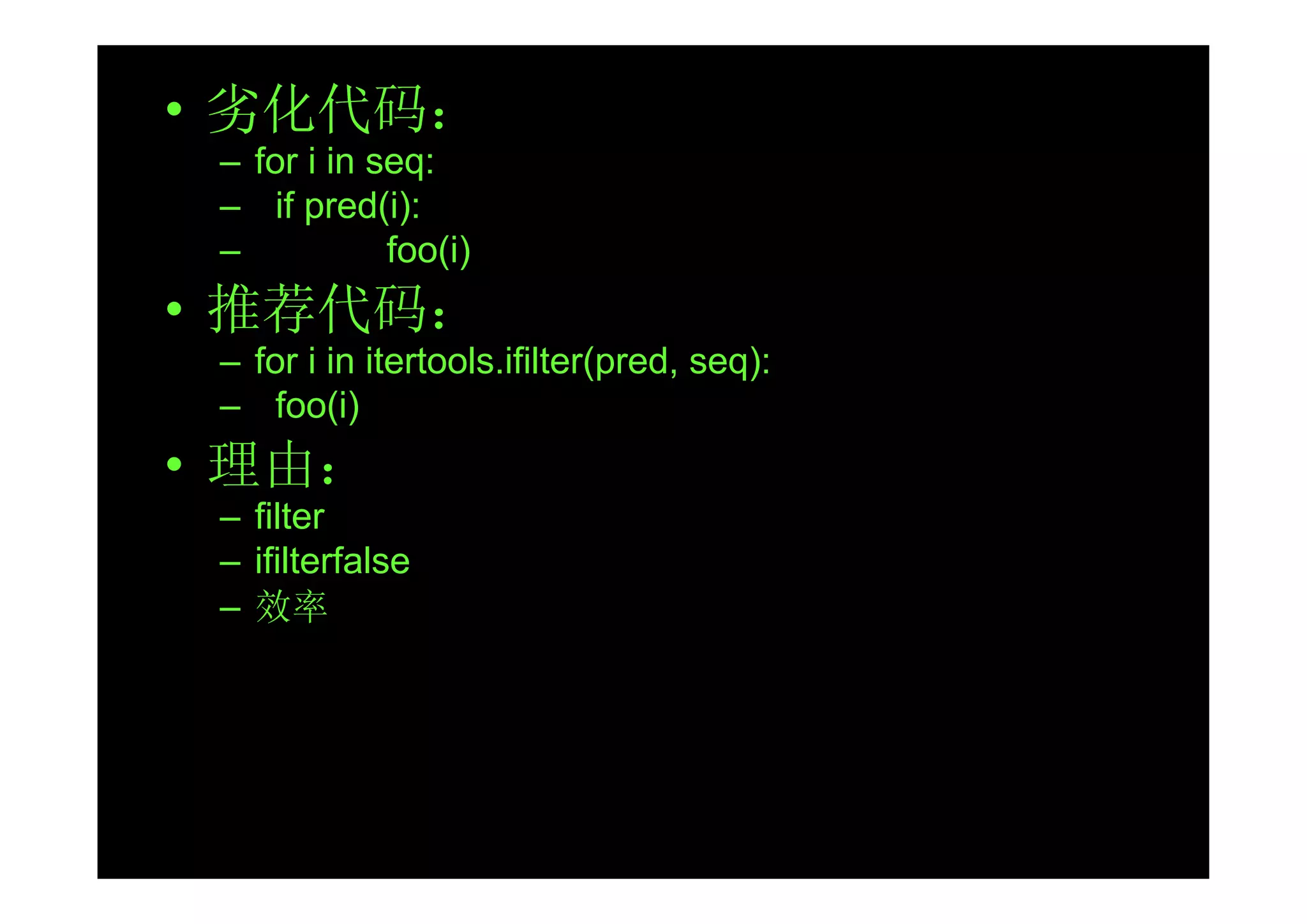 • 劣化代码：
– for i in seq:
– if pred(i):
– foo(i)
• 推荐代码：
– for i in itertools.ifilter(pred, seq):
– foo(i)
• 理由：
– filter
– ifilterfalse
– 效率